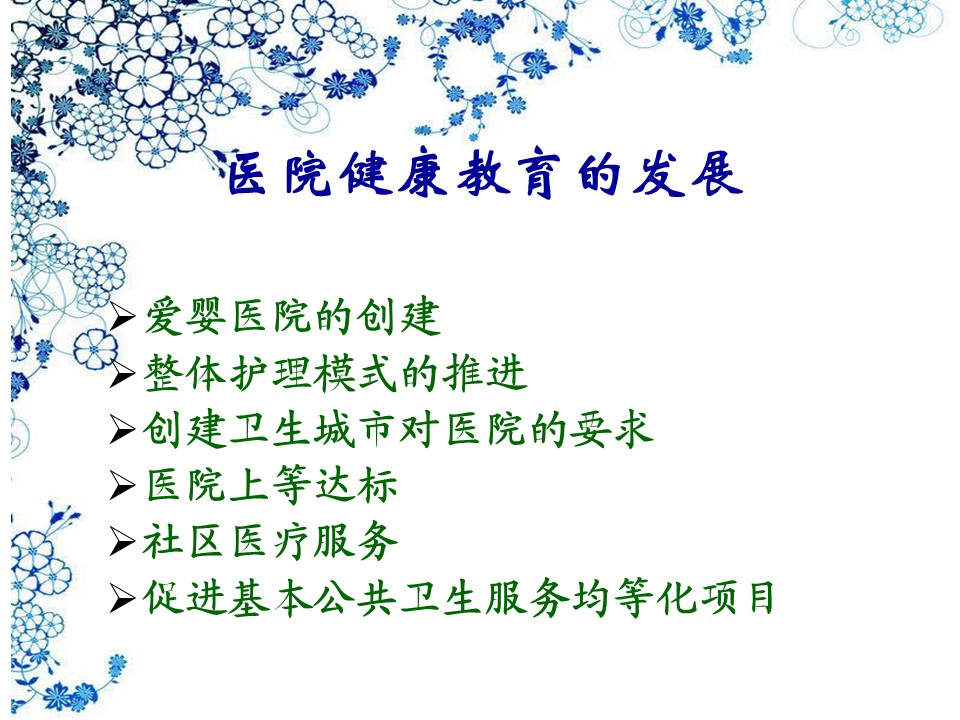 医院健康教育的发展

➢爱婴医院的创建
➢整体护理模式的推进
➢创建卫生城市对医院的要求
➢医院上等达标
➢社区医疗服务
➢促进基本公共卫生服务均等化项目